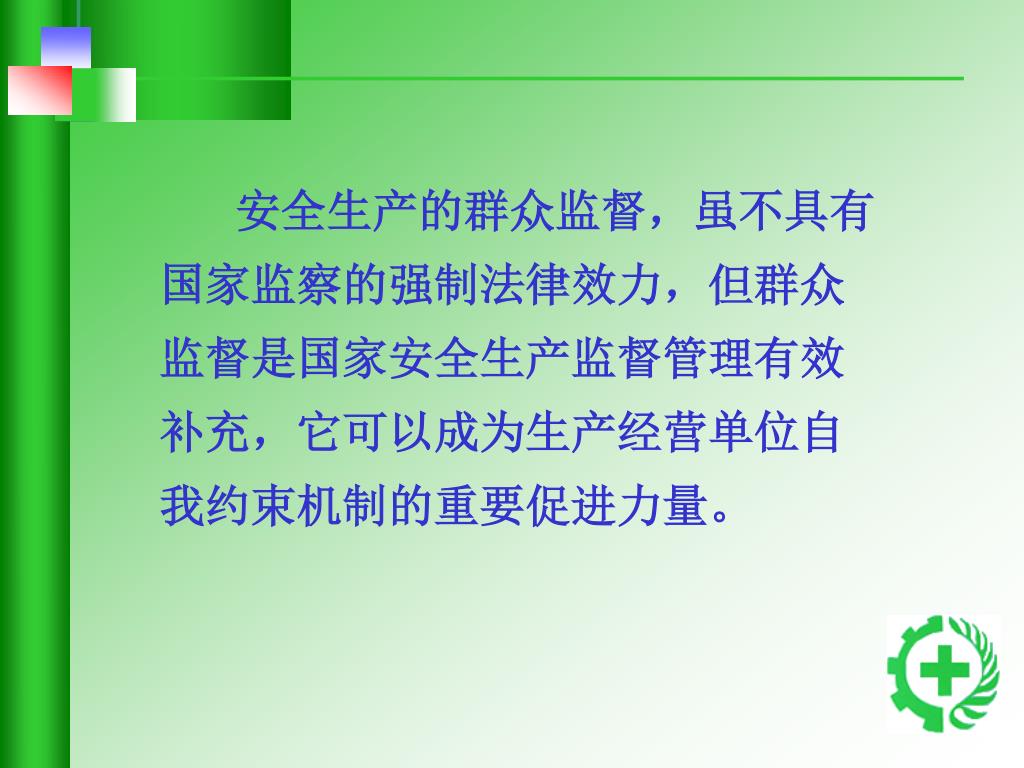 安全生产的群众监督，虽不具有国家监察的强制法律效力，但群众监督是国家安全生产监督管理有效补充，它可以成为生产经营单位自我约束机制的重要促进力量。